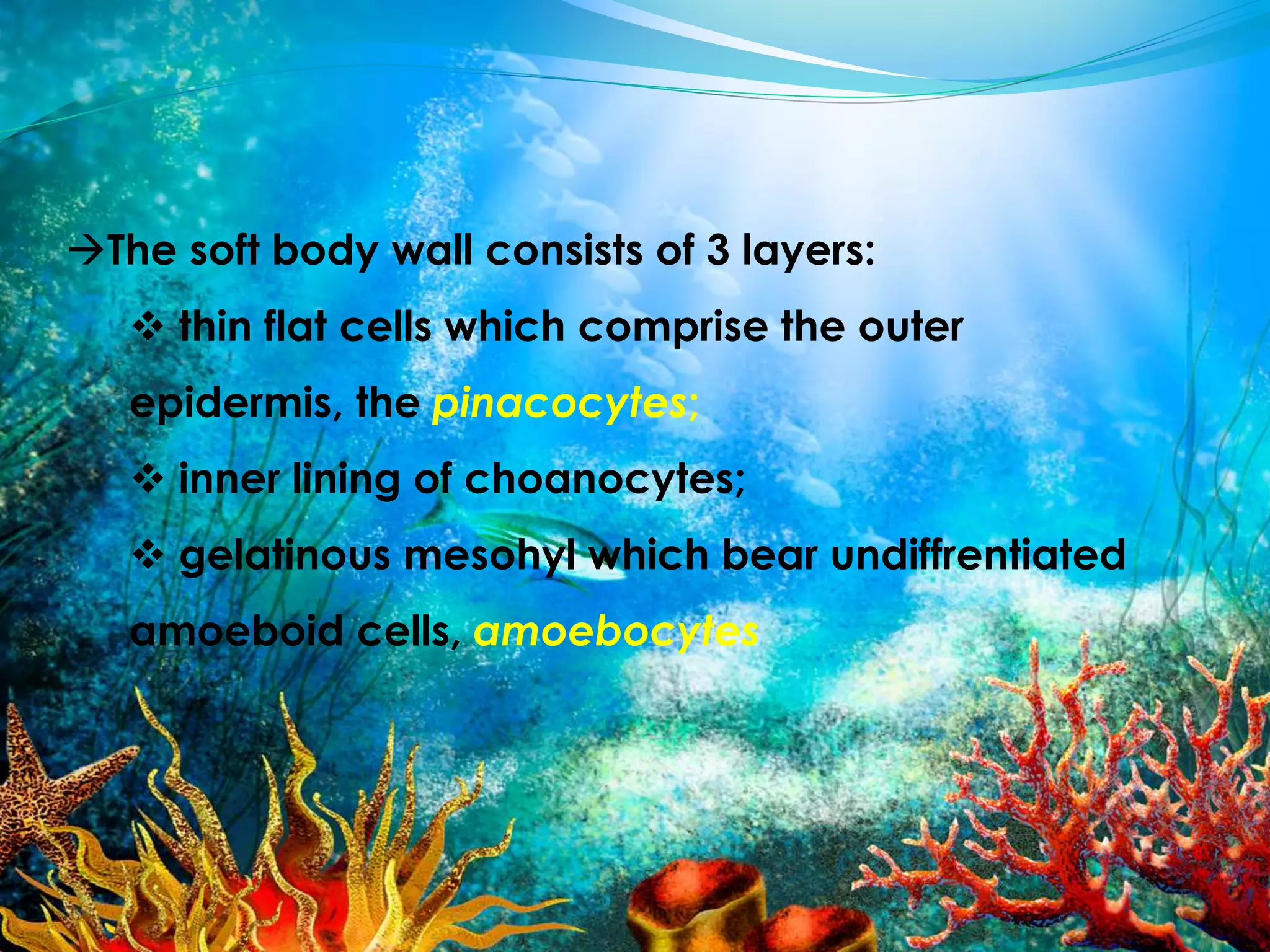 →The soft body wall consists of 3 layers:

❖ thin flat cells which comprise the outer epidermis, the pinacocytes;

❖ inner lining of choanocytes;

❖ gelatinous mesohyl which bear undiffrentiated amoeboid cells, amoebocytes